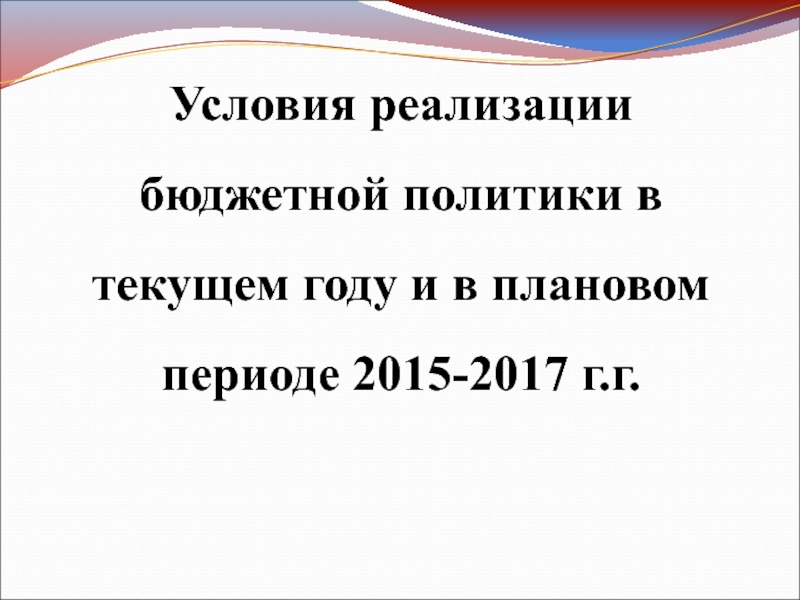 Условия реализации бюджетной политики в текущем году и в плановом периоде 2015-2017 г.г.